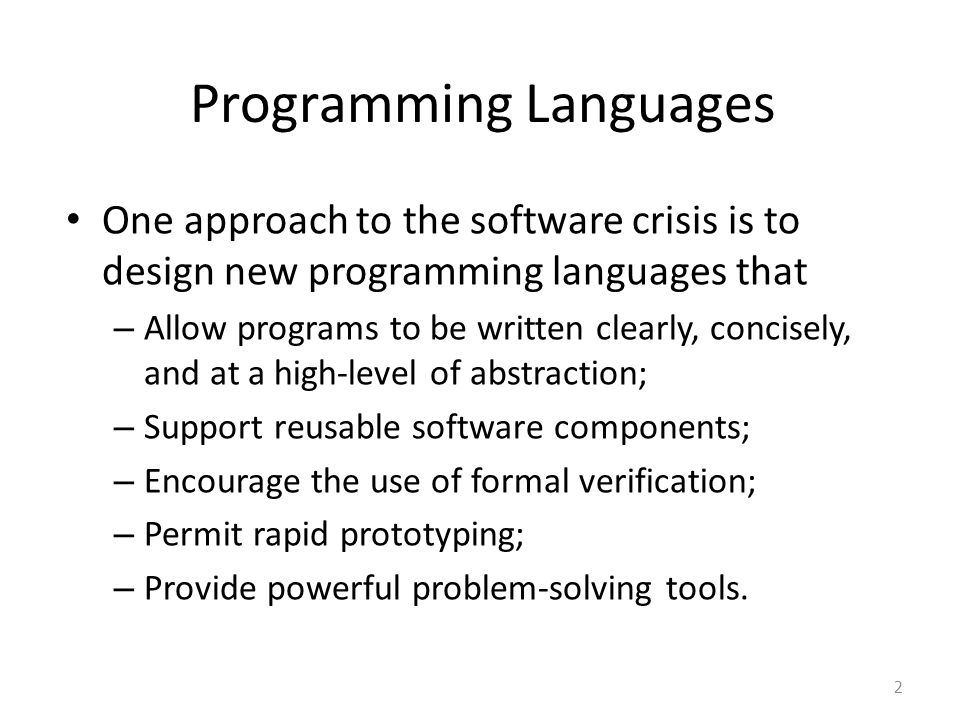 Programming Languages

• One approach to the software crisis is to design new programming languages that

– Allow programs to be written clearly, concisely, and at a high-level of abstraction;

– Support reusable software components;

– Encourage the use of formal verification;

– Permit rapid prototyping;

– Provide powerful problem-solving tools.

2